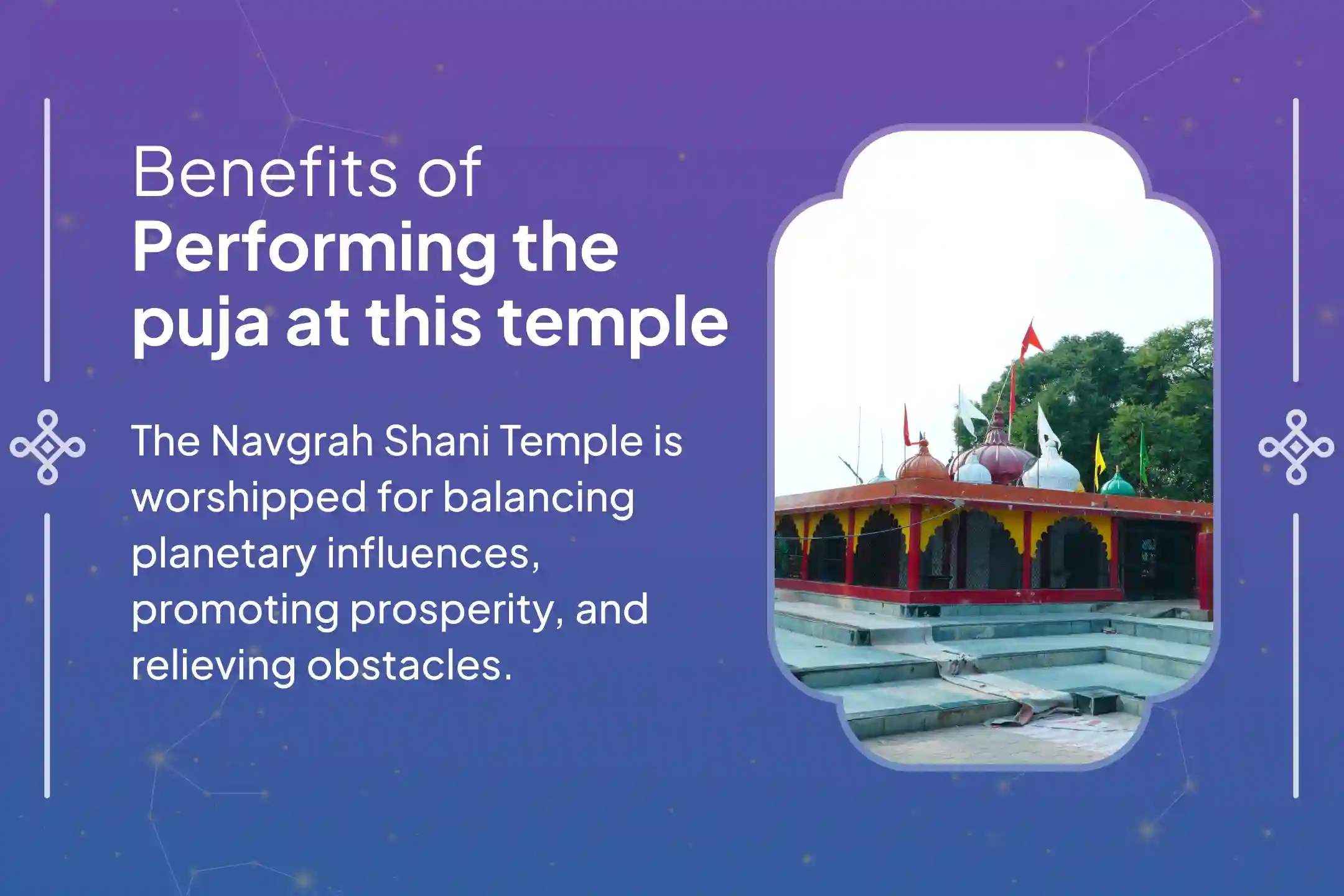 Benefits of
Performing the puja at this temple

The Navgrah Shani Temple is worshipped for balancing planetary influences, promoting prosperity, and relieving obstacles.